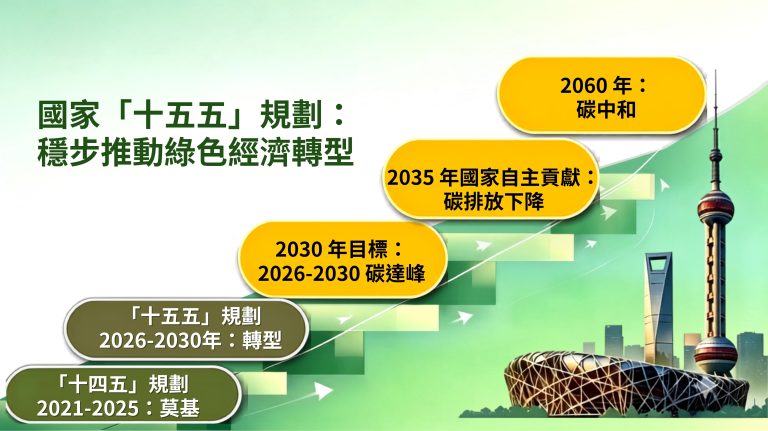 國家「十五五」規劃：
穩步推動綠色經濟轉型

2060 年：
碳中和

2035 年國家自主貢獻：
碳排放下降

2030 年目標：
2026-2030 碳達峰

「十五五」規劃
2026-2030年：轉型

「十四五」規劃
2021-2025：莫基